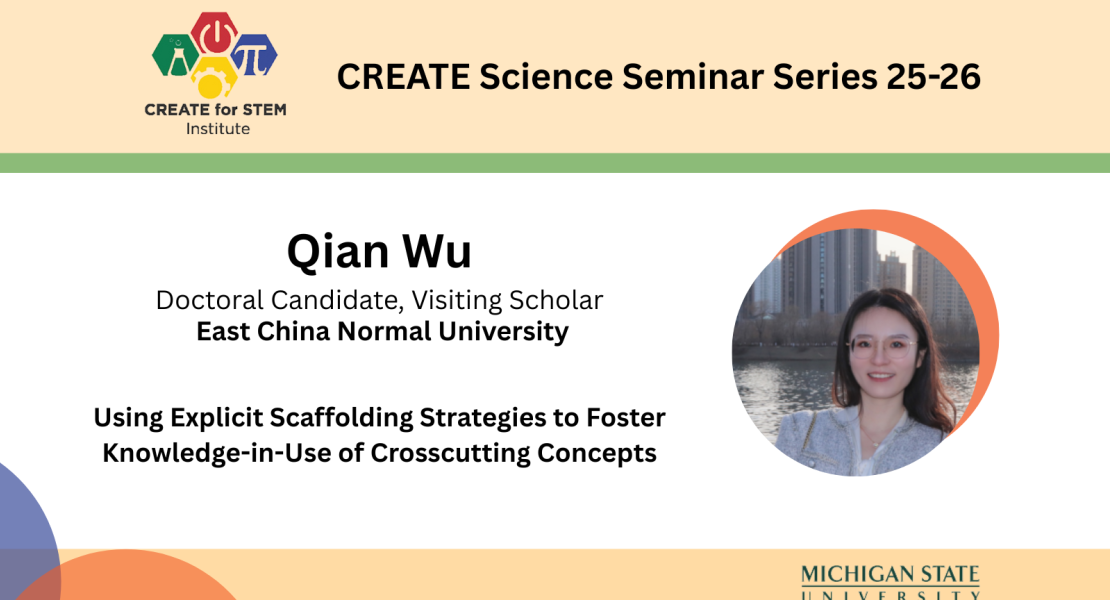 CREATE for STEM Institute

CREATE Science Seminar Series 25-26

Qian Wu

Doctoral Candidate, Visiting Scholar
East China Normal University

Using Explicit Scaffolding Strategies to Foster Knowledge-in-Use of Crosscutting Concepts

MICHIGAN STATE UNIVERSITY